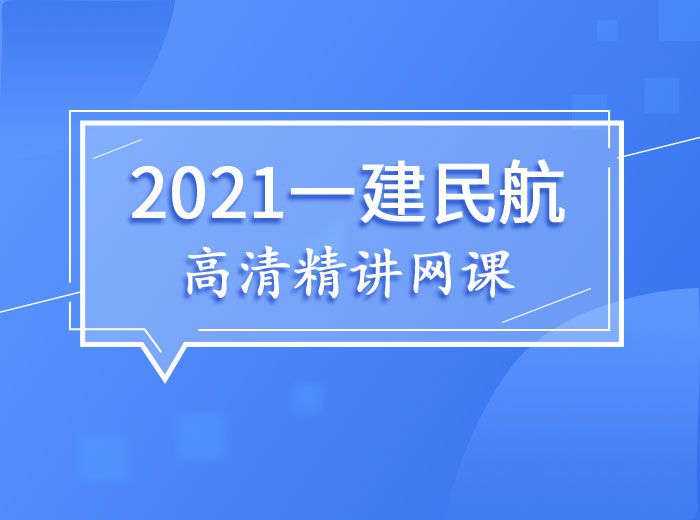 2021一建民航
高清精讲网课